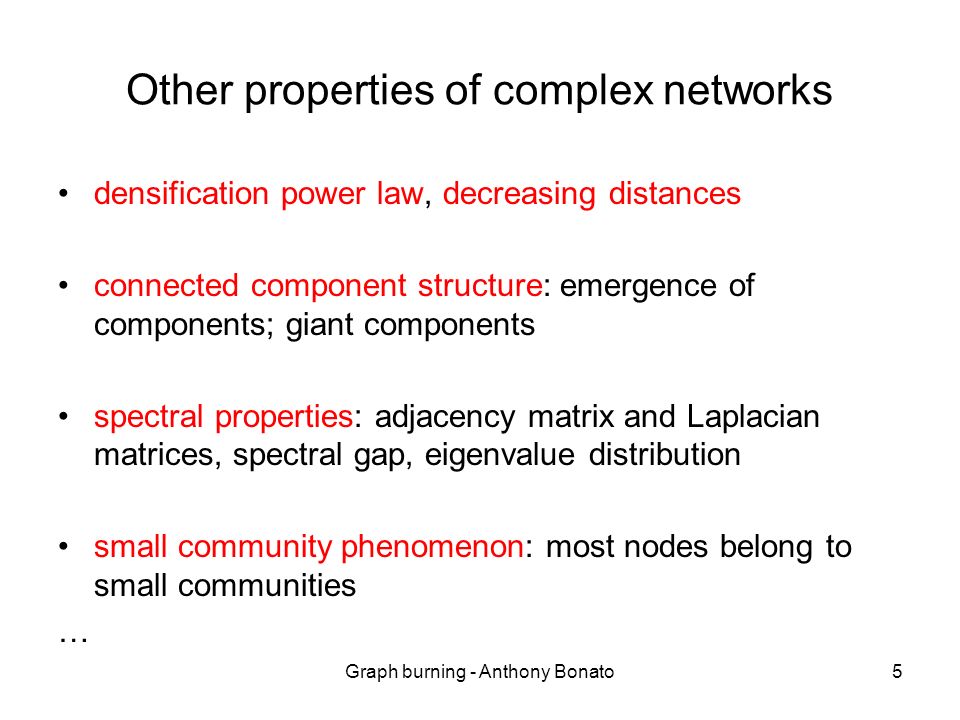 Other properties of complex networks

• densification power law, decreasing distances

• connected component structure: emergence of components; giant components

• spectral properties: adjacency matrix and Laplacian matrices, spectral gap, eigenvalue distribution

• small community phenomenon: most nodes belong to small communities

…

Graph burning - Anthony Bonato

5